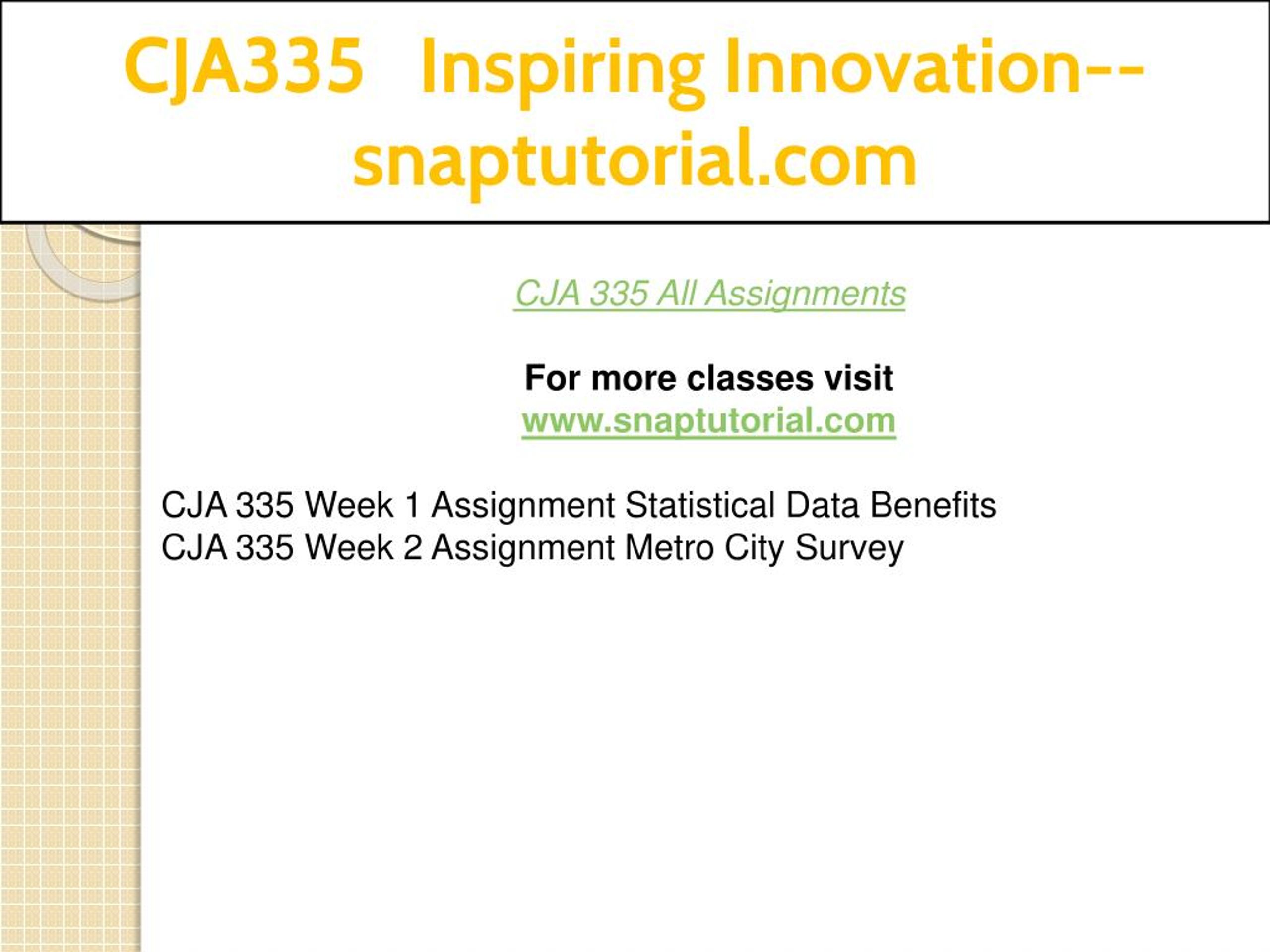 CJA335 Inspiring Innovation--snaptutorial.com

CJA 335 All Assignments

For more classes visit
www.snaptutorial.com

CJA 335 Week 1 Assignment Statistical Data Benefits
CJA 335 Week 2 Assignment Metro City Survey